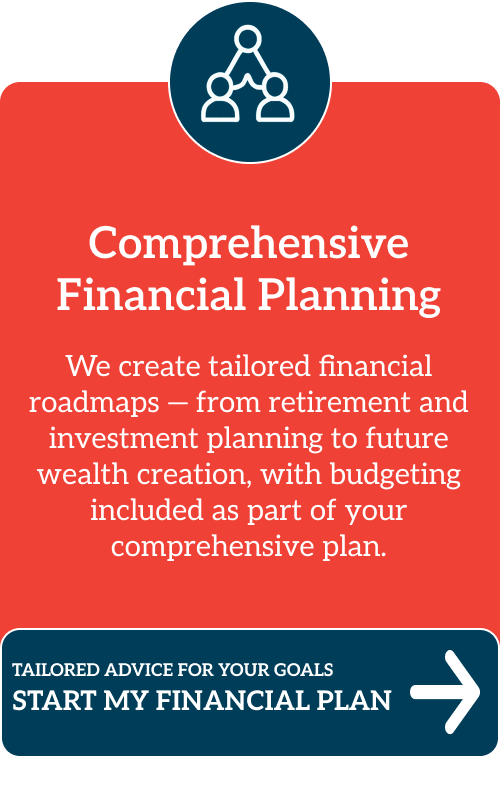 Comprehensive Financial Planning

We create tailored financial roadmaps — from retirement and investment planning to future wealth creation, with budgeting included as part of your comprehensive plan.

TAILORED ADVICE FOR YOUR GOALS
START MY FINANCIAL PLAN